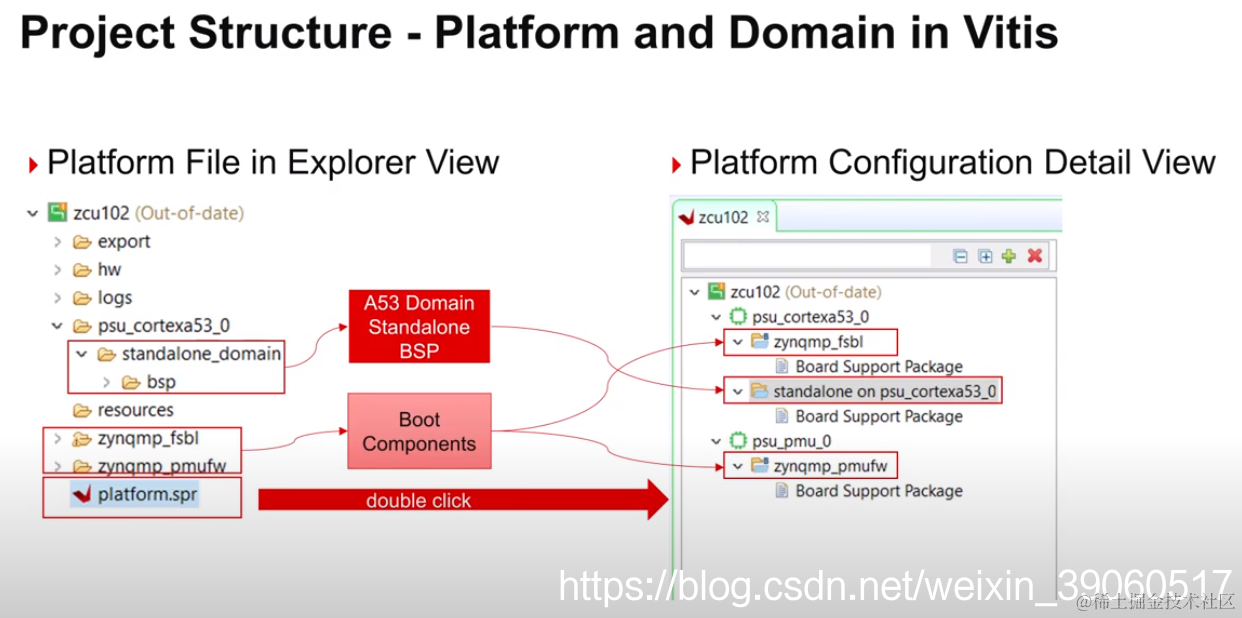 Project Structure - Platform and Domain in Vitis

Platform File in Explorer View

zcu102 (Out-of-date)
export
hw
logs
psu_cortexa53_0
standalone_domain
bsp
resources
zynqmp_fsbl
zynqmp_pmufw
platform.spr

A53 Domain Standalone BSP

Boot Components

double click

Platform Configuration Detail View

zcu102

zcu102 (Out-of-date)
psu_cortexa53_0
zynqmp_fsbl
Board Support Package
standalone on psu_cortexa53_0
Board Support Package
psu_pmu_0
zynqmp_pmufw
Board Support Package

https://blog.csdn.net/weixin_39060517
@稀土掘金技术社区